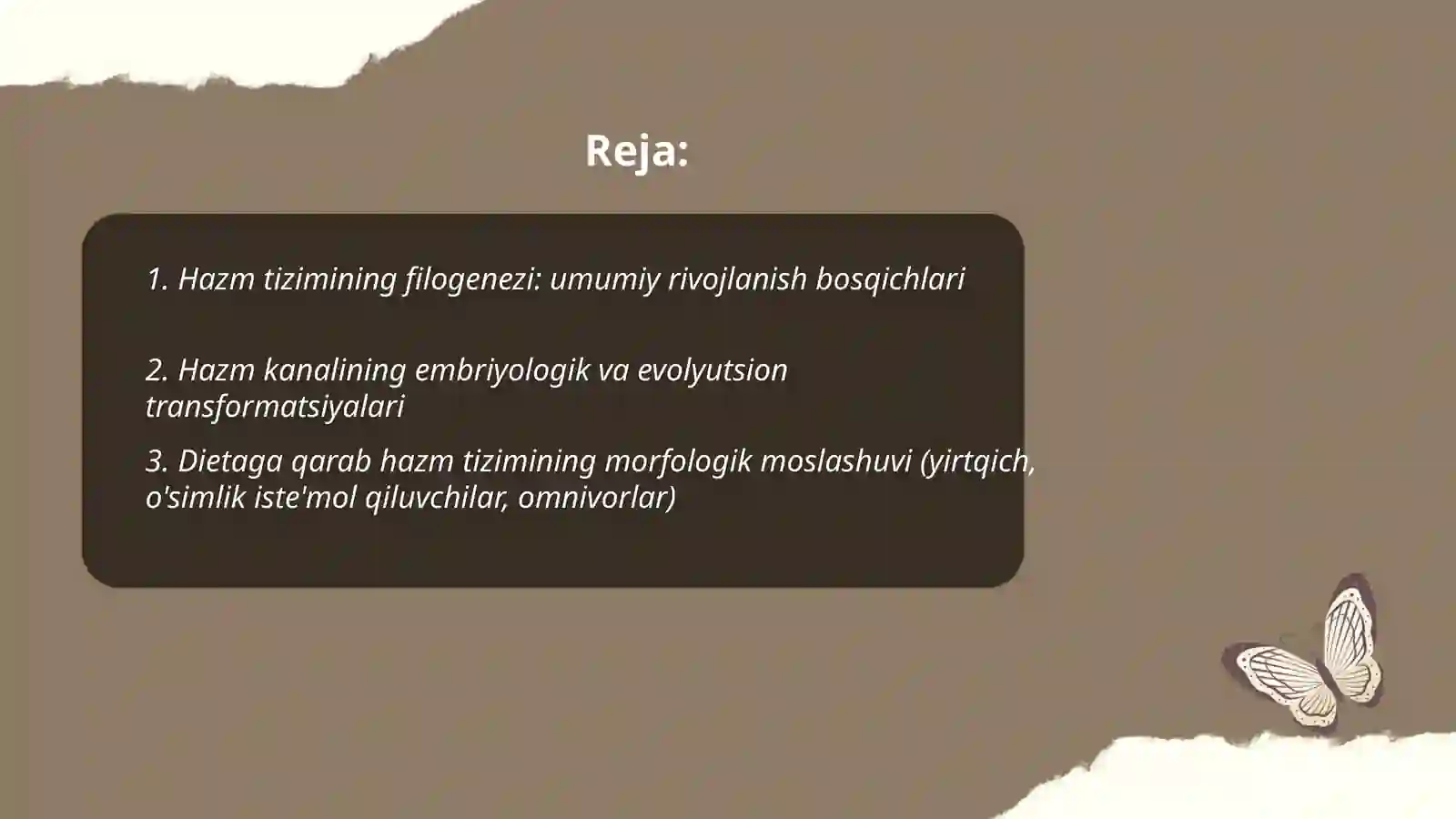 Reja:

1. Hazm tizimining filogenezi: umumiy rivojlanish bosqichlari

2. Hazm kanalining embriyologik va evolyutsion transformatsiyalari

3. Dietaga qarab hazm tizimining morfologik moslashuvi (yirtqich, o'simlik iste'mol qiluvchilar, omnivorlar)